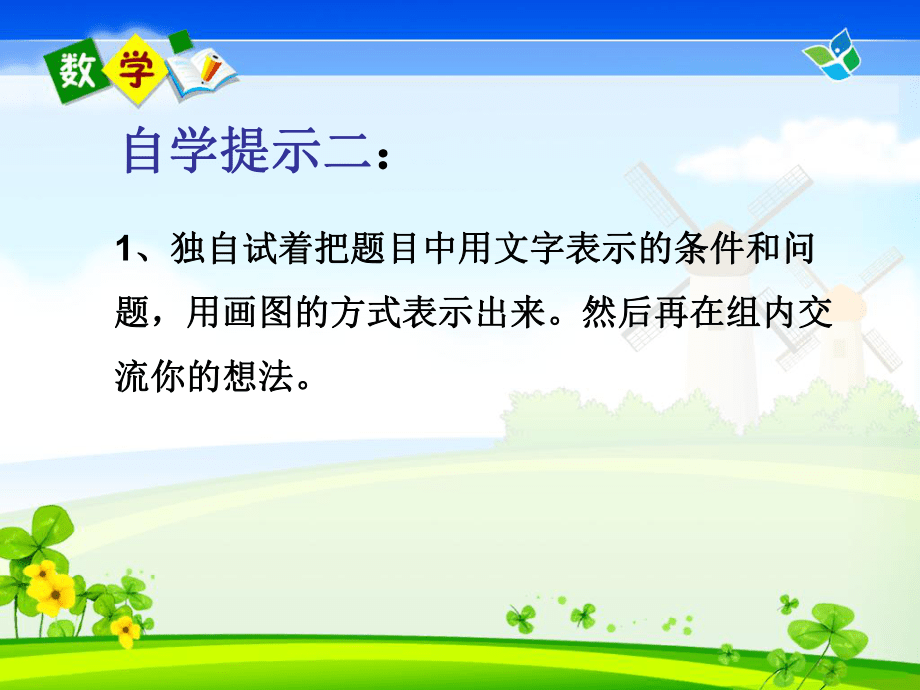 数学

自学提示二：

1、独自试着把题目中用文字表示的条件和问题，用画图的方式表示出来。然后再在组内交流你的想法。